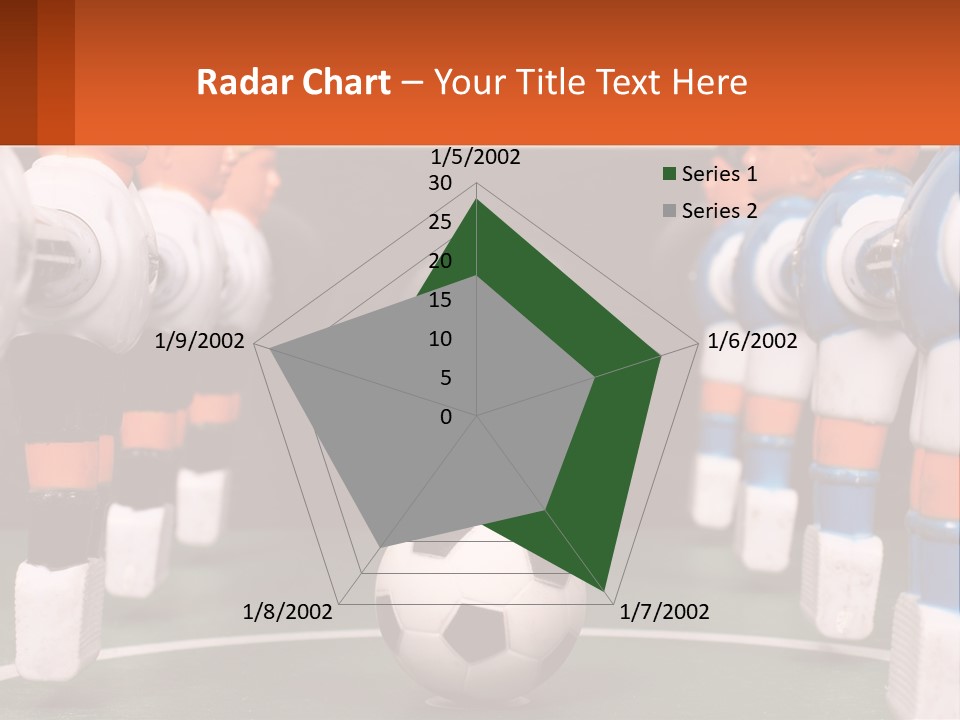 Radar Chart – Your Title Text Here

1/5/2002
30
25
20
15
10
5
0
1/6/2002
1/7/2002
1/8/2002
1/9/2002

Series 1
Series 2